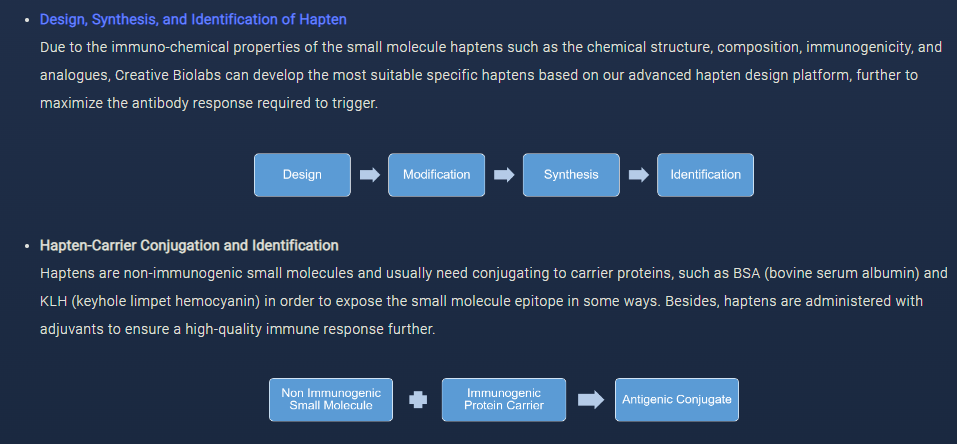 • Design, Synthesis, and Identification of Hapten

Due to the immuno-chemical properties of the small molecule haptens such as the chemical structure, composition, immunogenicity, and analogues, Creative Biolabs can develop the most suitable specific haptens based on our advanced hapten design platform, further to maximize the antibody response required to trigger.

Design

Modification

Synthesis

Identification

• Hapten-Carrier Conjugation and Identification

Haptens are non-immunogenic small molecules and usually need conjugating to carrier proteins, such as BSA (bovine serum albumin) and KLH (keyhole limpet hemocyanin) in order to expose the small molecule epitope in some ways. Besides, haptens are administered with adjuvants to ensure a high-quality immune response further.

Non Immunogenic Small Molecule

Immunogenic Protein Carrier

Antigenic Conjugate